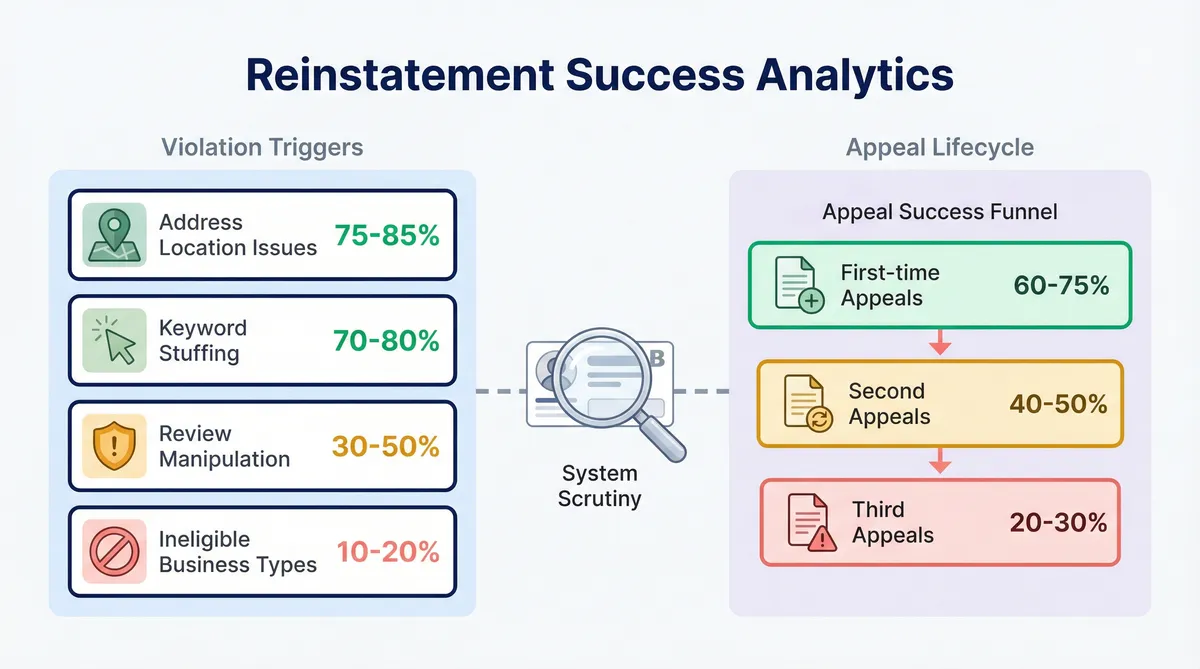 Reinstatement Success Analytics

Violation Triggers

Address Location Issues 75-85%

Keyword Stuffing 70-80%

Review Manipulation 30-50%

Ineligible Business Types 10-20%

B

System Scrutiny

Appeal Lifecycle

Appeal Success Funnel

First-time Appeals 60-75%

Second Appeals 40-50%

Third Appeals 20-30%